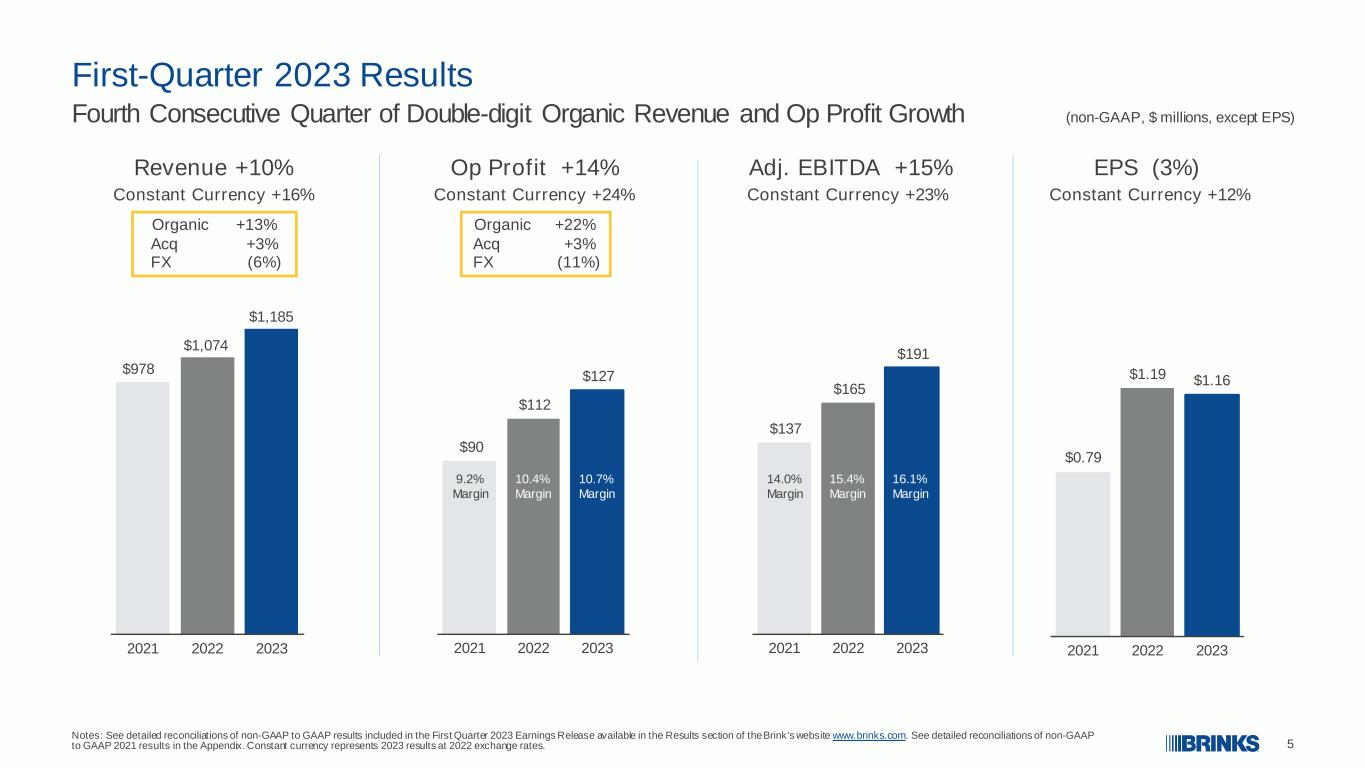 First-Quarter 2023 Results

Fourth Consecutive Quarter of Double-digit Organic Revenue and Op Profit Growth

(non-GAAP, $ millions, except EPS)

Revenue +10%

Constant Currency +16%

Organic +13%
Acq +3%
FX (6%)

$978
$1,074
$1,185

2021 2022 2023

Op Profit +14%

Constant Currency +24%

Organic +22%
Acq +3%
FX (11%)

$90
$112
$127

9.2% Margin
10.4% Margin
10.7% Margin

2021 2022 2023

Adj. EBITDA +15%

Constant Currency +23%

$137
$165
$191

14.0% Margin
15.4% Margin
16.1% Margin

2021 2022 2023

EPS (3%)

Constant Currency +12%

$0.79
$1.19
$1.16

2021 2022 2023

Notes: See detailed reconciliations of non-GAAP to GAAP results included in the First Quarter 2023 Earnings Release available in the Results section of the Brink's website www.brinks.com. See detailed reconciliations of non-GAAP to GAAP 2021 results in the Appendix. Constant currency represents 2023 results at 2022 exchange rates.

BRINKS

5